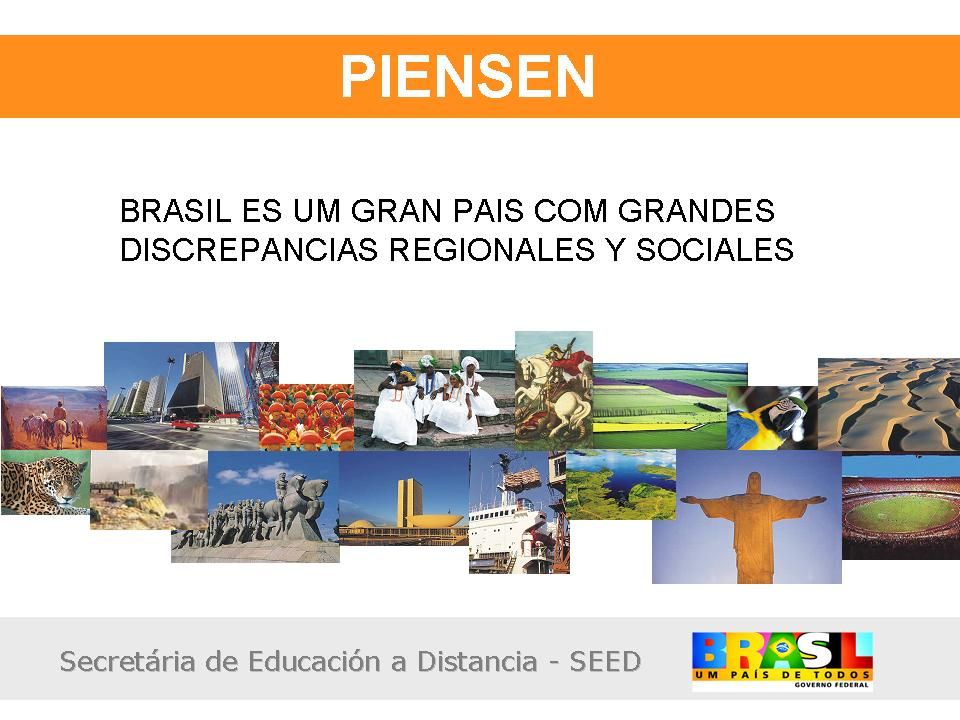 PIENSEN

BRASIL ES UM GRAN PAIS COM GRANDES DISCREPANCIAS REGIONALES Y SOCIALES

Secretária de Educación a Distancia - SEED

BRASIL
UM PAÍS DE TODOS
GOVERNO FEDERAL